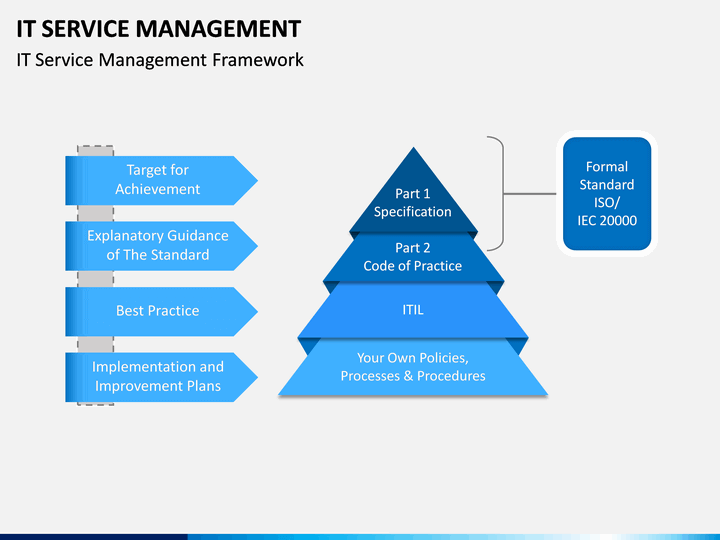 IT SERVICE MANAGEMENT

IT Service Management Framework

Target for Achievement

Explanatory Guidance of The Standard

Best Practice

Implementation and Improvement Plans

Part 1 Specification

Part 2 Code of Practice

ITIL

Your Own Policies, Processes & Procedures

Formal Standard ISO/ IEC 20000